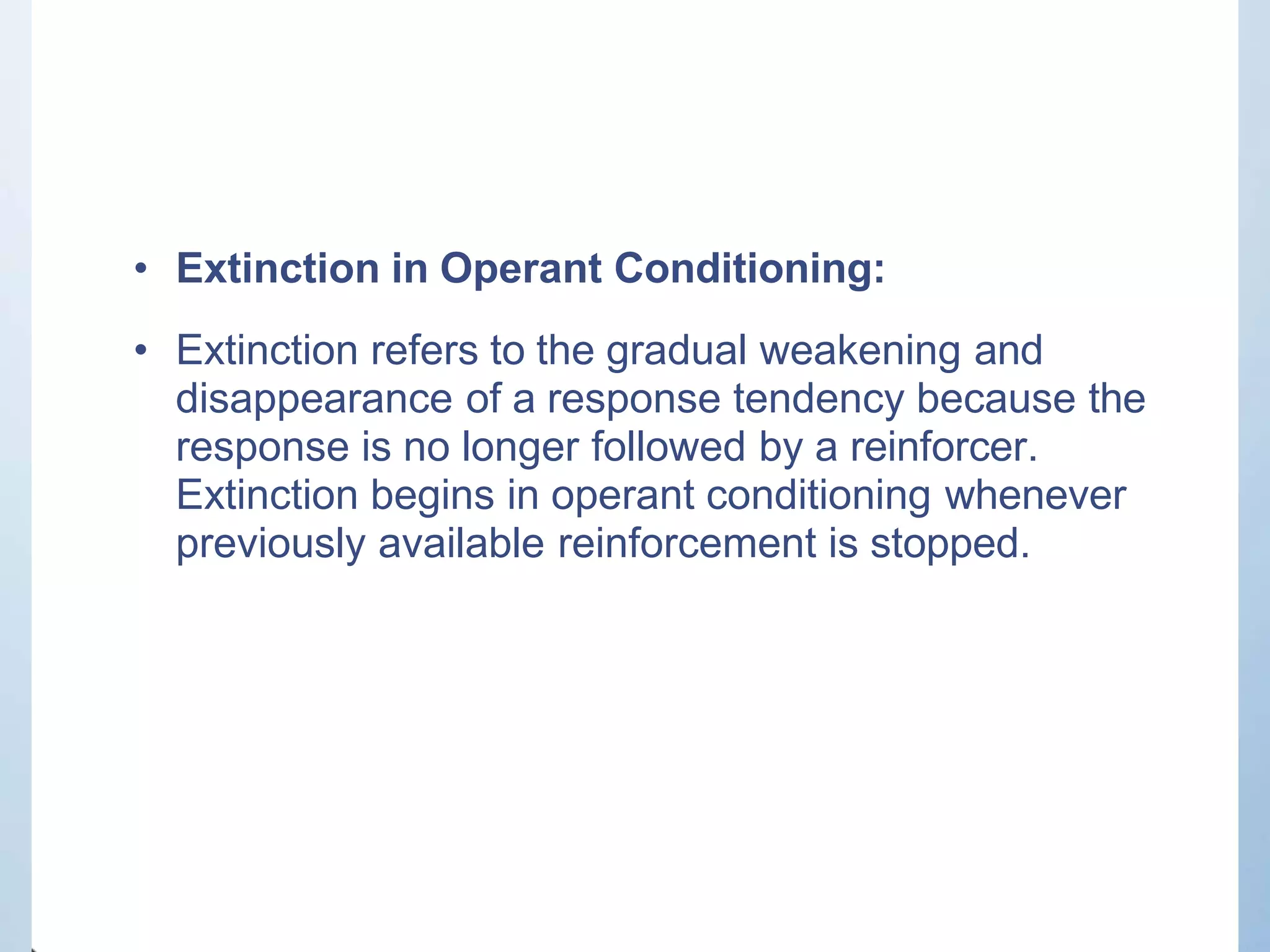 • Extinction in Operant Conditioning:

• Extinction refers to the gradual weakening and disappearance of a response tendency because the response is no longer followed by a reinforcer. Extinction begins in operant conditioning whenever previously available reinforcement is stopped.